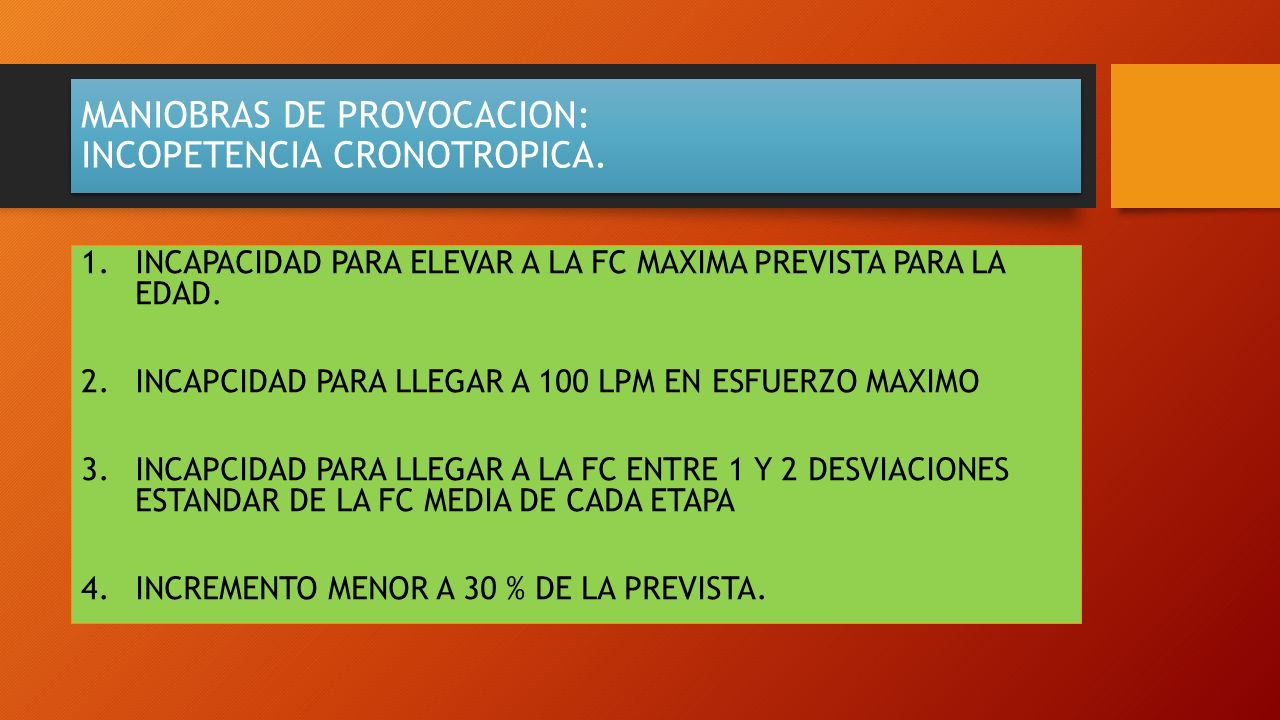 MANIOBRAS DE PROVOCACION:
INCOPETENCIA CRONOTROPICA.

1. INCAPACIDAD PARA ELEVAR A LA FC MAXIMA PREVISTA PARA LA EDAD.

2. INCAPCIDAD PARA LLEGAR A 100 LPM EN ESFUERZO MAXIMO

3. INCAPCIDAD PARA LLEGAR A LA FC ENTRE 1 Y 2 DESVIACIONES ESTANDAR DE LA FC MEDIA DE CADA ETAPA

4. INCREMENTO MENOR A 30 % DE LA PREVISTA.